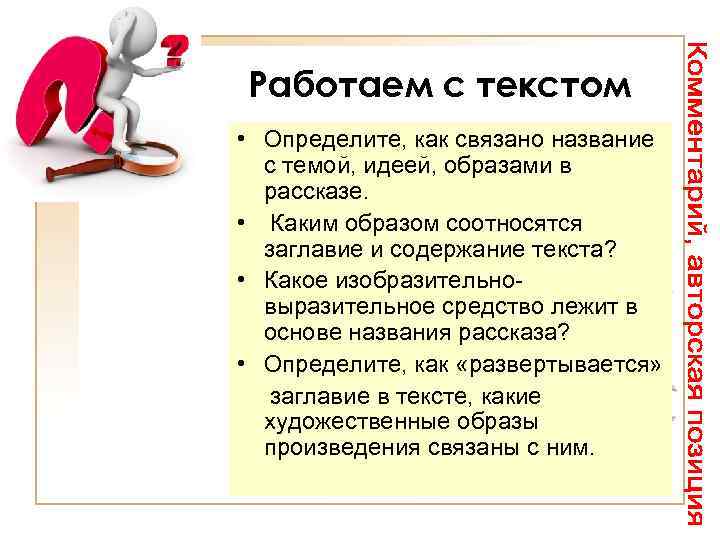 Работаем с текстом

• Определите, как связано название с темой, идеей, образами в рассказе.
• Каким образом соотносятся заглавие и содержание текста?
• Какое изобразительно-выразительное средство лежит в основе названия рассказа?
• Определите, как «развертывается» заглавие в тексте, какие художественные образы произведения связаны с ним.

Комментарий, авторская позиция